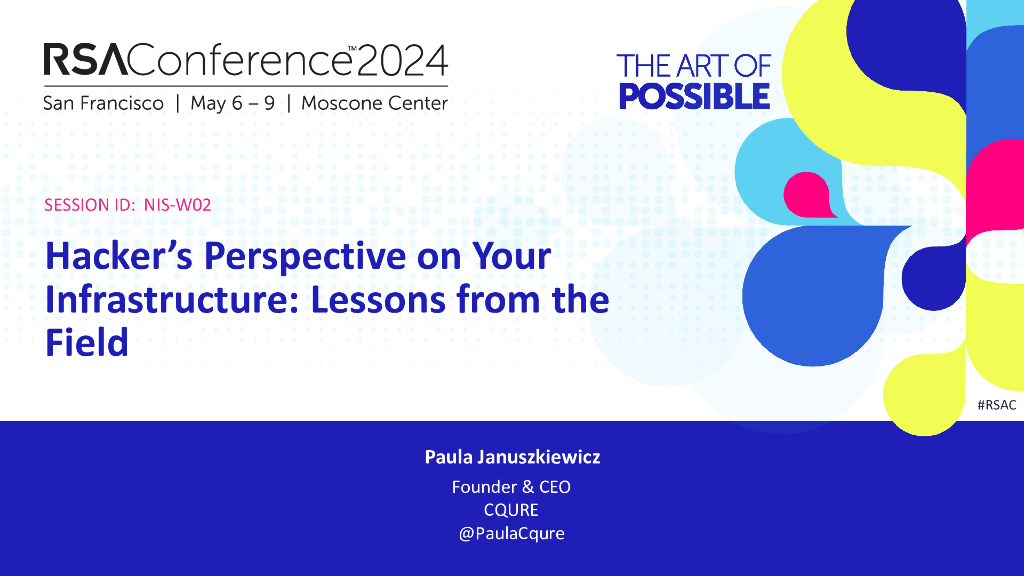 RSAConference™2024
San Francisco | May 6 – 9 | Moscone Center

THE ART OF POSSIBLE

SESSION ID: NIS-W02

Hacker's Perspective on Your Infrastructure: Lessons from the Field

#RSAC

Paula Januszkiewicz
Founder & CEO
CQURE
@PaulaCqure